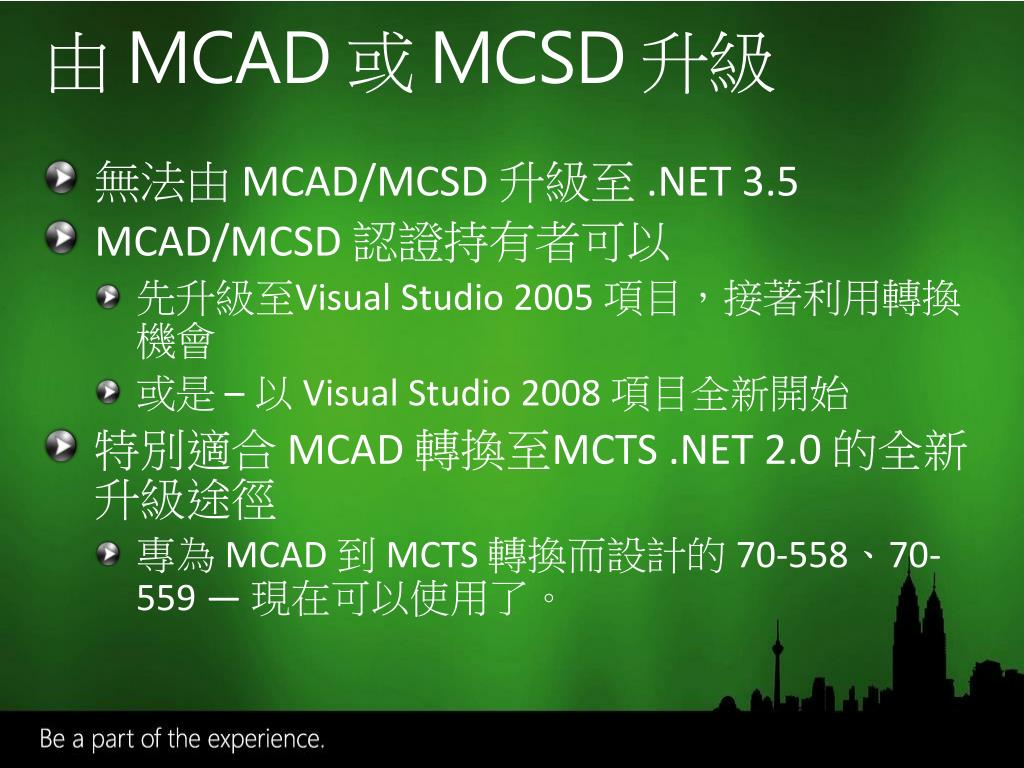 由 MCAD 或 MCSD 升級

無法由 MCAD/MCSD 升級至 .NET 3.5

MCAD/MCSD 認證持有者可以

先升級至Visual Studio 2005 項目，接著利用轉換機會

或是 – 以 Visual Studio 2008 項目全新開始

特別適合 MCAD 轉換至MCTS .NET 2.0 的全新升級途徑

專為 MCAD 到 MCTS 轉換而設計的 70-558、70-559 — 現在可以使用了。

Be a part of the experience.